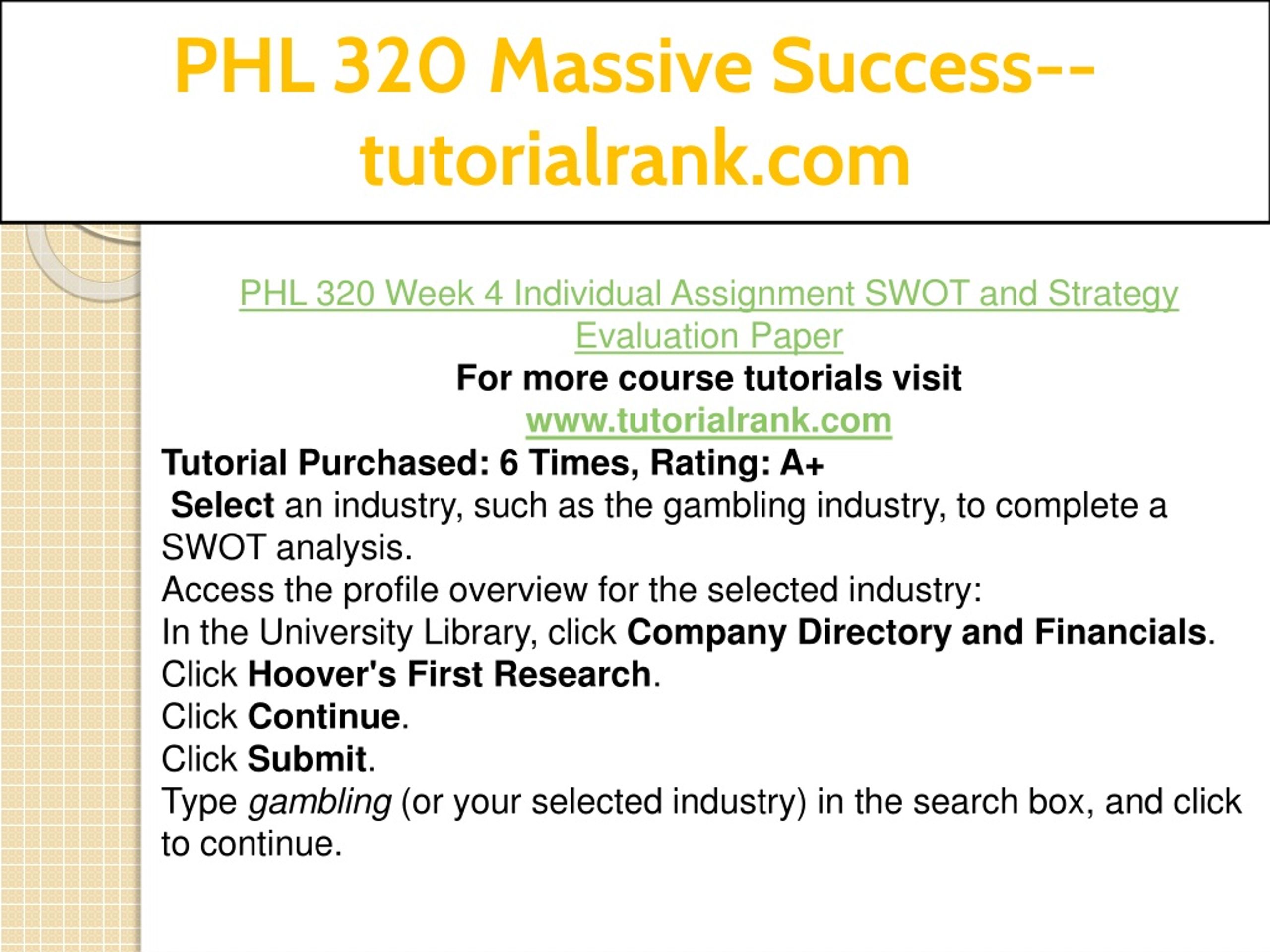 PHL 320 Massive Success--tutorialrank.com

PHL 320 Week 4 Individual Assignment SWOT and Strategy Evaluation Paper
For more course tutorials visit
www.tutorialrank.com
Tutorial Purchased: 6 Times, Rating: A+
Select an industry, such as the gambling industry, to complete a SWOT analysis.
Access the profile overview for the selected industry:
In the University Library, click Company Directory and Financials.
Click Hoover's First Research.
Click Continue.
Click Submit.
Type gambling (or your selected industry) in the search box, and click to continue.